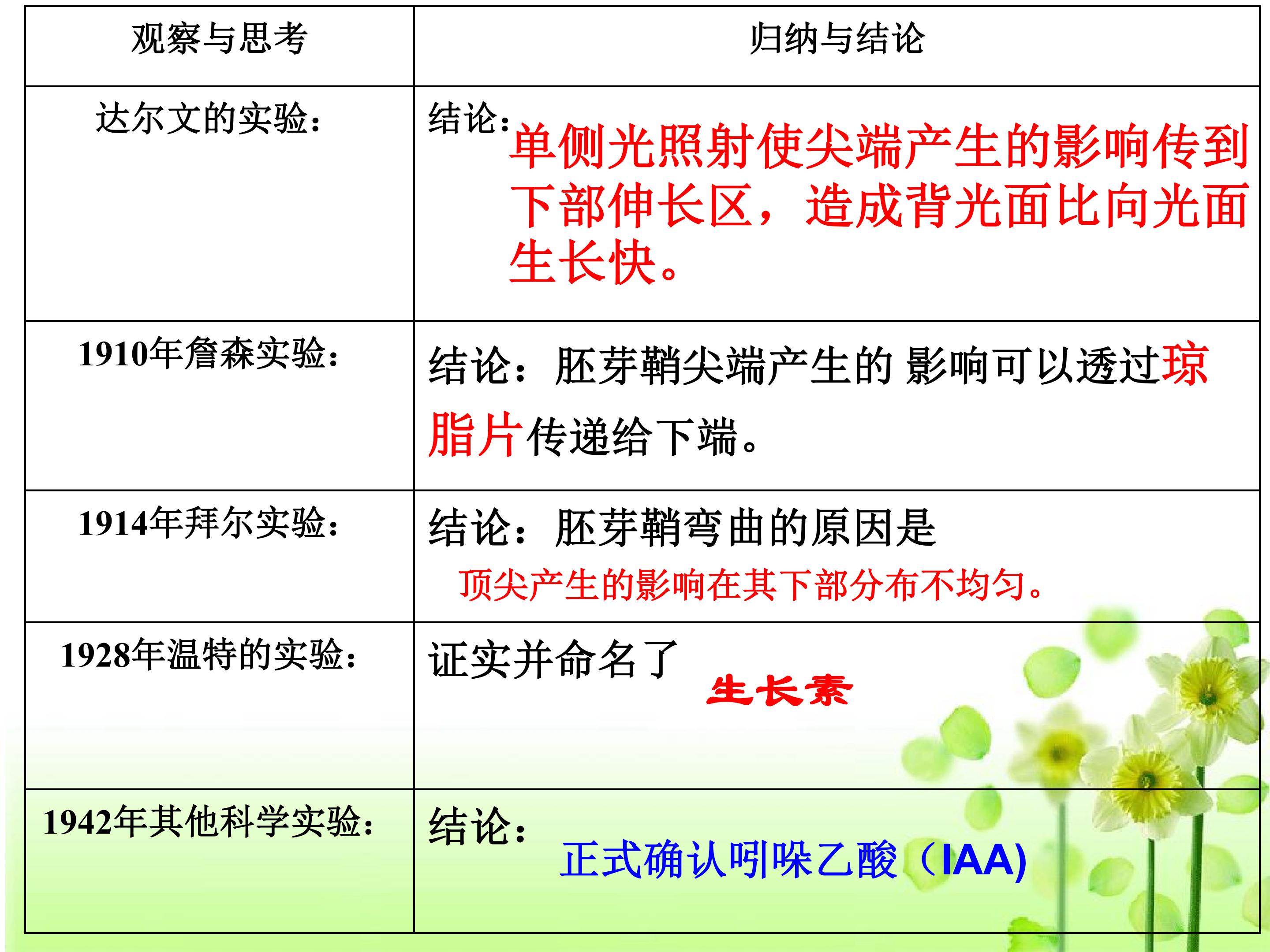 | 观察与思考 | 归纳与结论 |
|---|---|
| 达尔文的实验: | 结论:单侧光照射使尖端产生的影响传到下部伸长区，造成背光面比向光面生长快。 |
| 1910年詹森实验: | 结论：胚芽鞘尖端产生的 影响可以透过琼脂片传递给下端。 |
| 1914年拜尔实验: | 结论：胚芽鞘弯曲的原因是 顶尖产生的影响在其下部分布不均匀。 |
| 1928年温特的实验: | 证实并命名了 生长素 |
| 1942年其他科学实验: | 结论: 正式确认吲哚乙酸（IAA) |